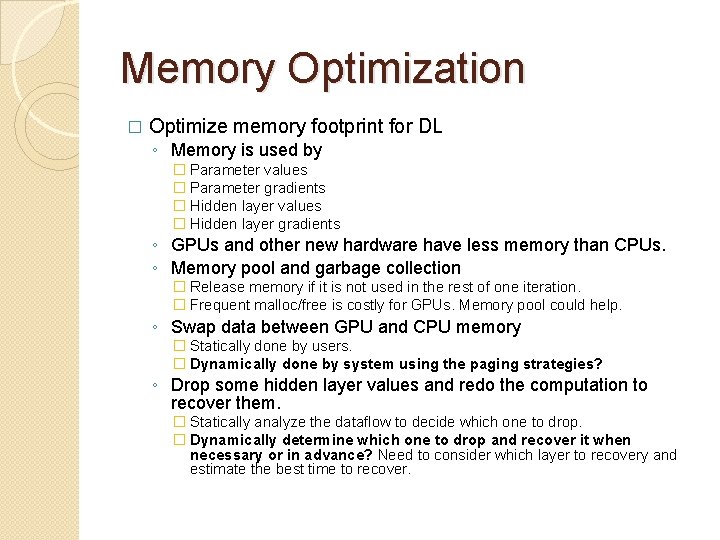 Memory Optimization

□ Optimize memory footprint for DL
◦ Memory is used by
□ Parameter values
□ Parameter gradients
□ Hidden layer values
□ Hidden layer gradients
◦ GPUs and other new hardware have less memory than CPUs.
◦ Memory pool and garbage collection
□ Release memory if it is not used in the rest of one iteration.
□ Frequent malloc/free is costly for GPUs. Memory pool could help.
◦ Swap data between GPU and CPU memory
□ Statically done by users.
□ Dynamically done by system using the paging strategies?
◦ Drop some hidden layer values and redo the computation to recover them.
□ Statically analyze the dataflow to decide which one to drop.
□ Dynamically determine which one to drop and recover it when necessary or in advance? Need to consider which layer to recovery and estimate the best time to recover.